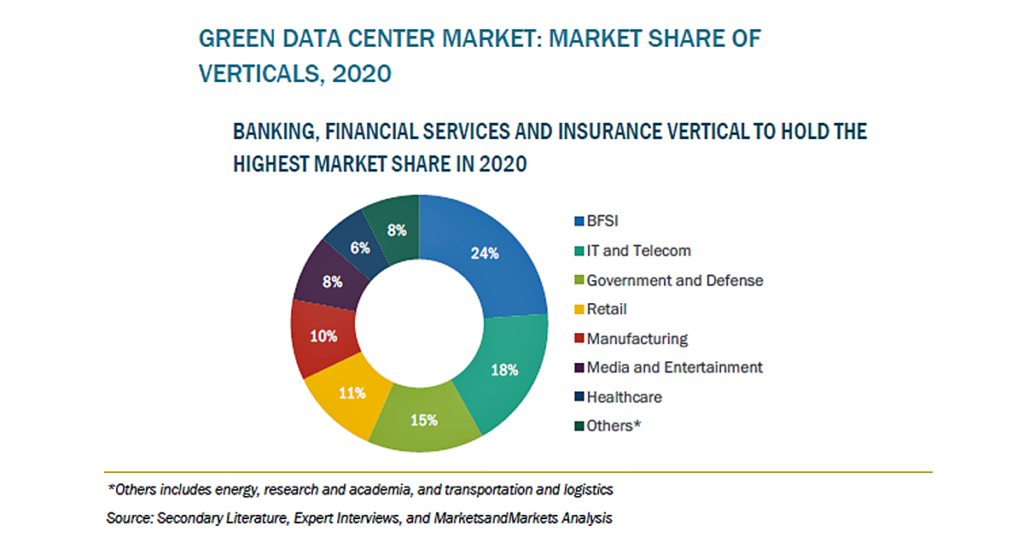 GREEN DATA CENTER MARKET: MARKET SHARE OF VERTICALS, 2020

BANKING, FINANCIAL SERVICES AND INSURANCE VERTICAL TO HOLD THE HIGHEST MARKET SHARE IN 2020

24%
18%
15%
11%
10%
8%
6%
8%

BFSI
IT and Telecom
Government and Defense
Retail
Manufacturing
Media and Entertainment
Healthcare
Others*

*Others includes energy, research and academia, and transportation and logistics

Source: Secondary Literature, Expert Interviews, and MarketsandMarkets Analysis